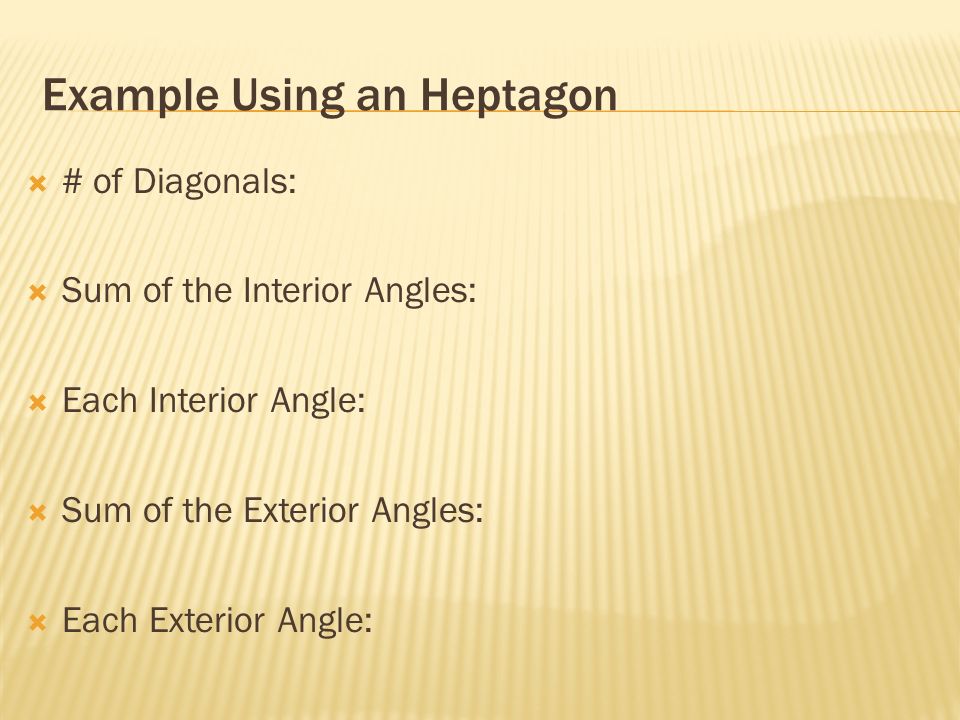 Example Using an Heptagon

# of Diagonals:

Sum of the Interior Angles:

Each Interior Angle:

Sum of the Exterior Angles:

Each Exterior Angle: